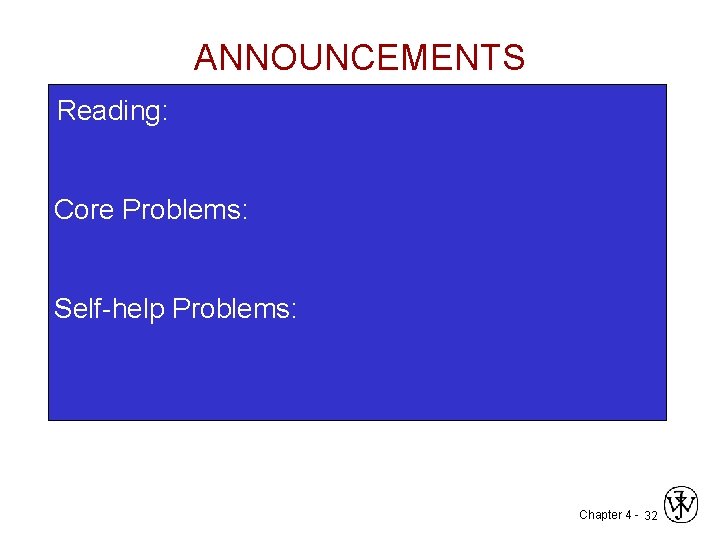 ANNOUNCEMENTS

Reading:

Core Problems:

Self-help Problems:

Chapter 4 - 32